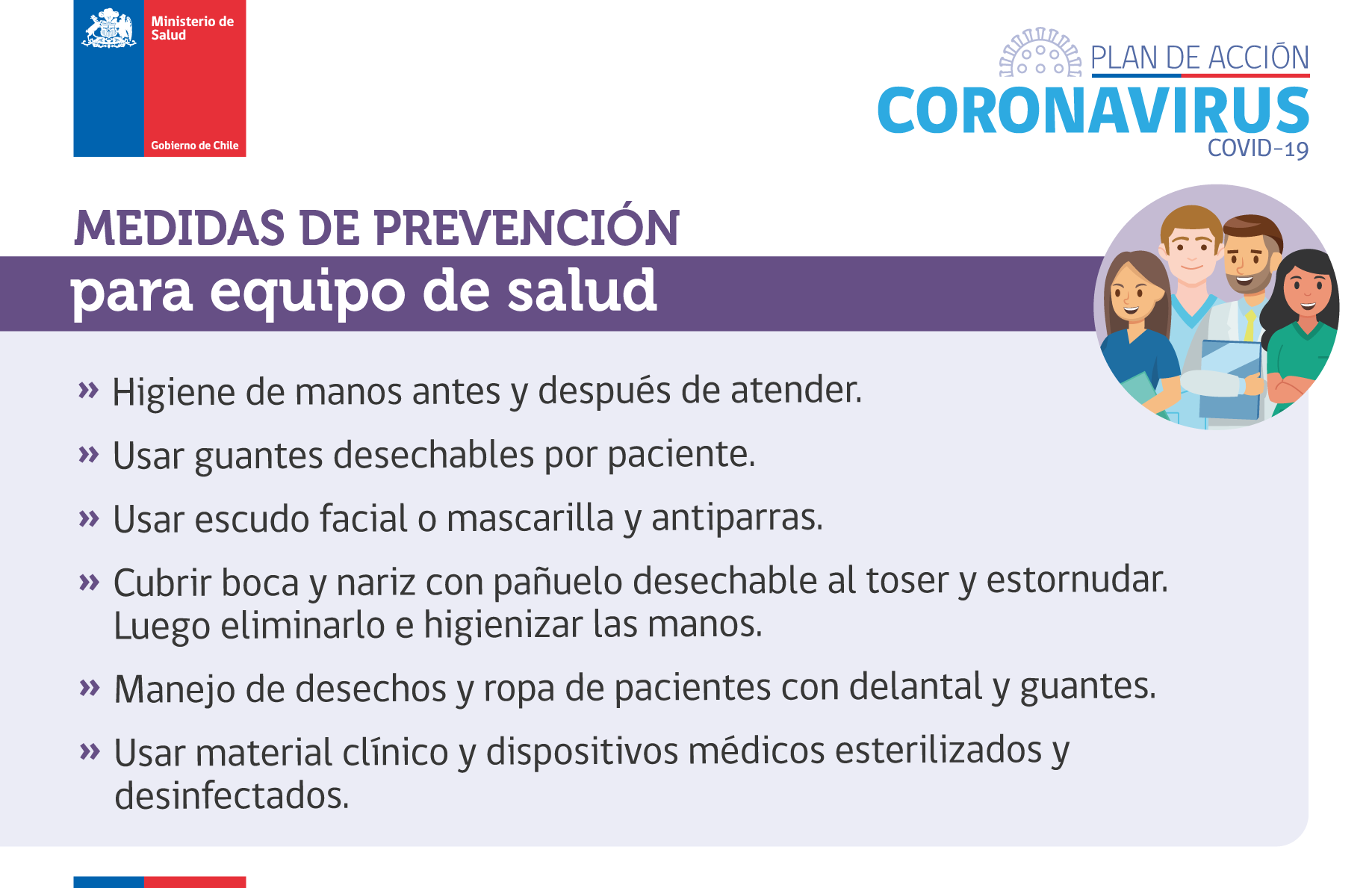 Ministerio de Salud

Gobierno de Chile

PLAN DE ACCIÓN
CORONAVIRUS
COVID-19

MEDIDAS DE PREVENCIÓN
para equipo de salud

» Higiene de manos antes y después de atender.

» Usar guantes desechables por paciente.

» Usar escudo facial o mascarilla y antiparras.

» Cubrir boca y nariz con pañuelo desechable al toser y estornudar. Luego eliminarlo e higienizar las manos.

» Manejo de desechos y ropa de pacientes con delantal y guantes.

» Usar material clínico y dispositivos médicos esterilizados y desinfectados.